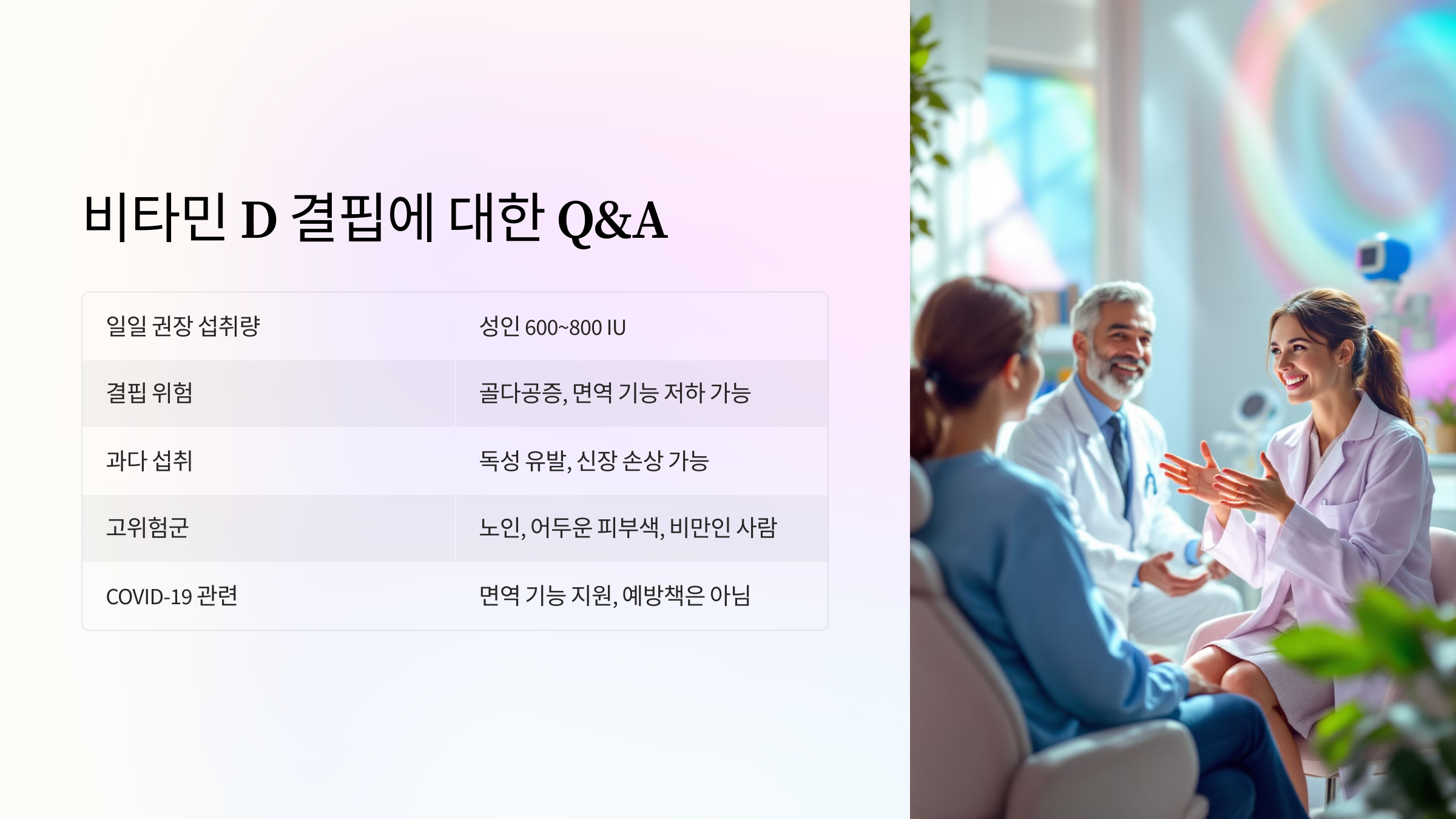 비타민 D 결핍에 대한 Q&A

| 일일 권장 섭취량 | 성인 600~800 IU |
|---|---|
| 결핍 위험 | 골다공증, 면역 기능 저하 가능 |
| 과다 섭취 | 독성 유발, 신장 손상 가능 |
| 고위험군 | 노인, 어두운 피부색, 비만인 사람 |
| COVID-19 관련 | 면역 기능 지원, 예방책은 아님 |